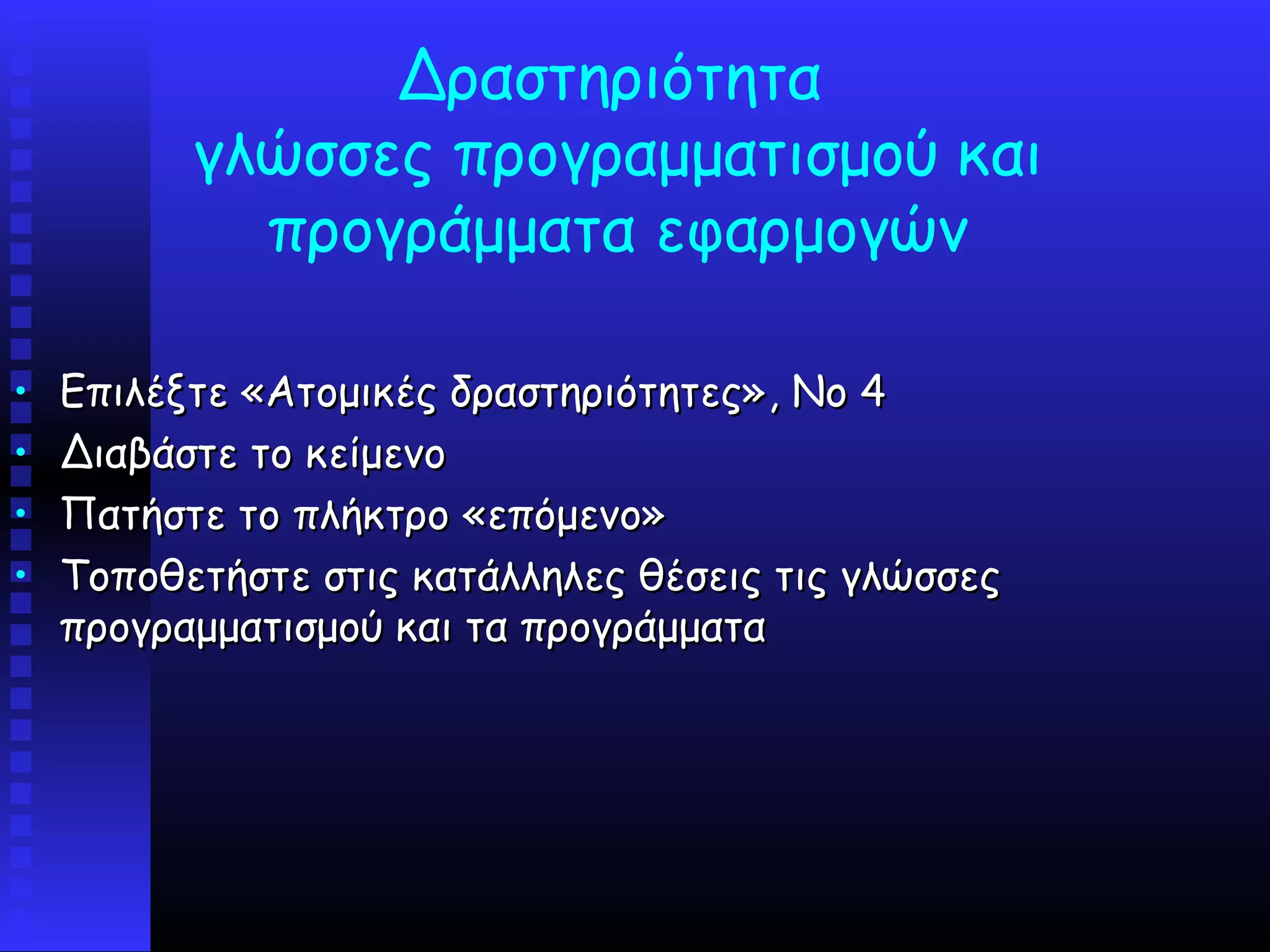 Δραστηριότητα γλώσσες προγραμματισμού και προγράμματα εφαρμογών

• Επιλέξτε «Ατομικές δραστηριότητες», Νο 4
• Διαβάστε το κείμενο
• Πατήστε το πλήκτρο «επόμενο»
• Τοποθετήστε στις κατάλληλες θέσεις τις γλώσσες προγραμματισμού και τα προγράμματα